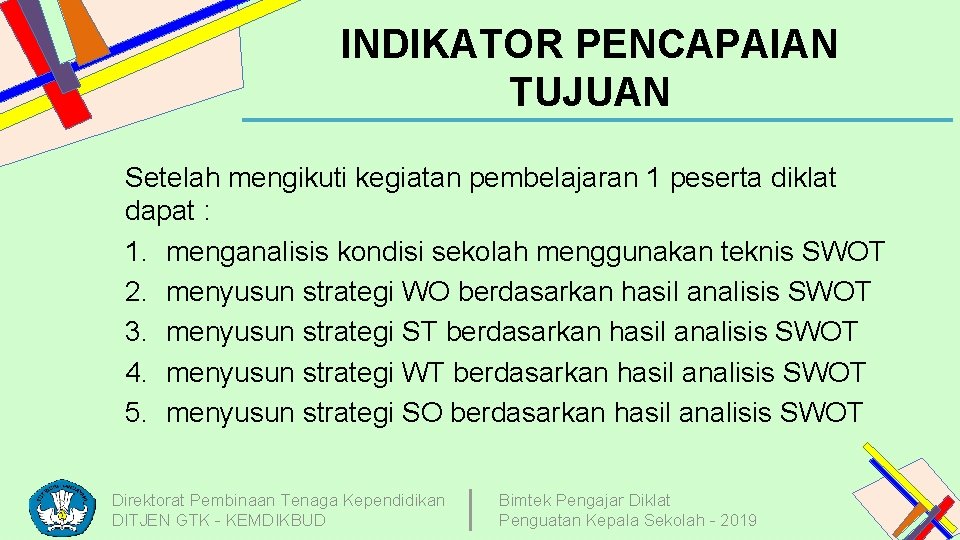 INDIKATOR PENCAPAIAN TUJUAN

Setelah mengikuti kegiatan pembelajaran 1 peserta diklat dapat :
1. menganalisis kondisi sekolah menggunakan teknis SWOT
2. menyusun strategi WO berdasarkan hasil analisis SWOT
3. menyusun strategi ST berdasarkan hasil analisis SWOT
4. menyusun strategi WT berdasarkan hasil analisis SWOT
5. menyusun strategi SO berdasarkan hasil analisis SWOT

Direktorat Pembinaan Tenaga Kependidikan
DITJEN GTK - KEMDIKBUD

Bimtek Pengajar Diklat
Penguatan Kepala Sekolah - 2019